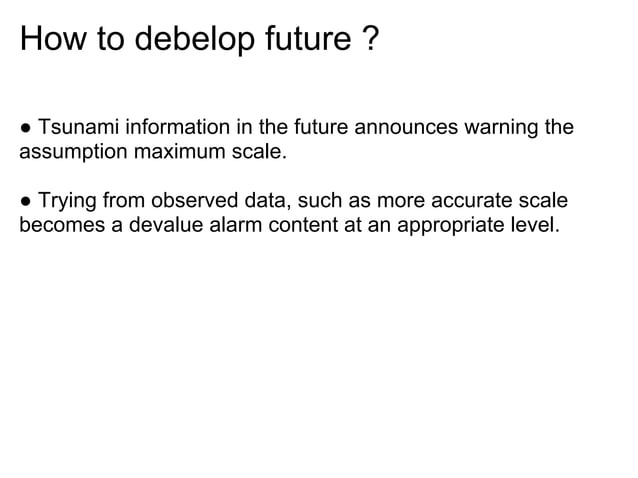 How to debelop future ?

● Tsunami information in the future announces warning the assumption maximum scale.

● Trying from observed data, such as more accurate scale becomes a devalue alarm content at an appropriate level.